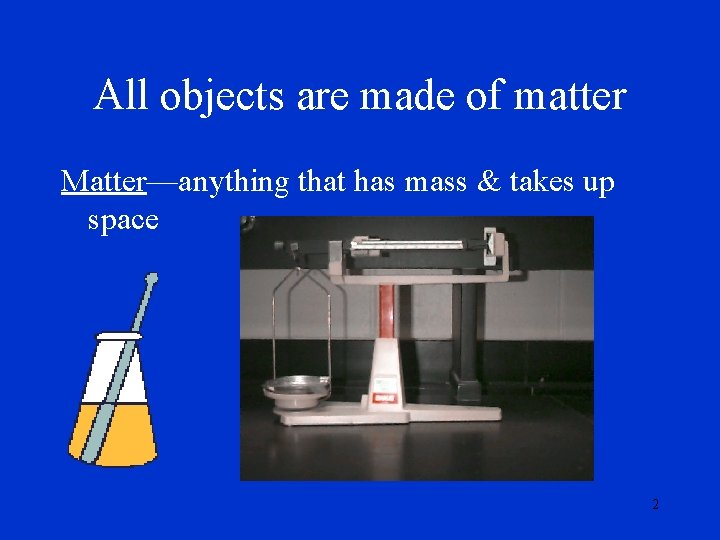 All objects are made of matter

Matter—anything that has mass & takes up space

2